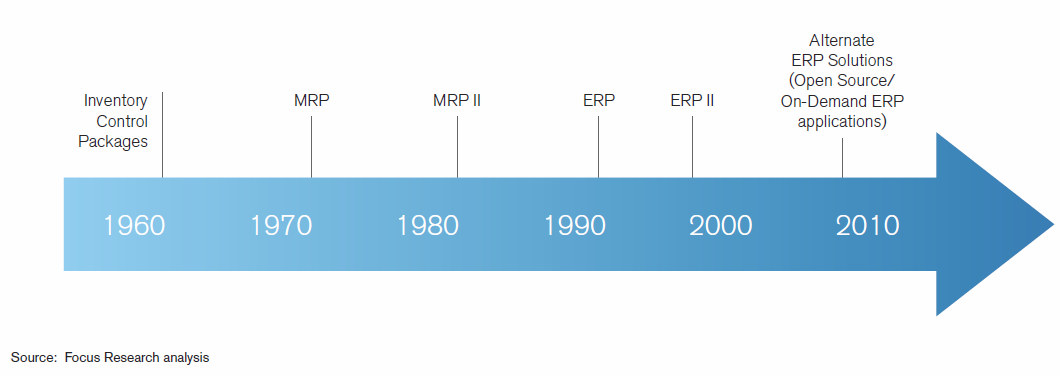 Inventory Control Packages

MRP

MRP II

ERP

ERP II

Alternate ERP Solutions (Open Source/ On-Demand ERP applications)

1960

1970

1980

1990

2000

2010

Source: Focus Research analysis